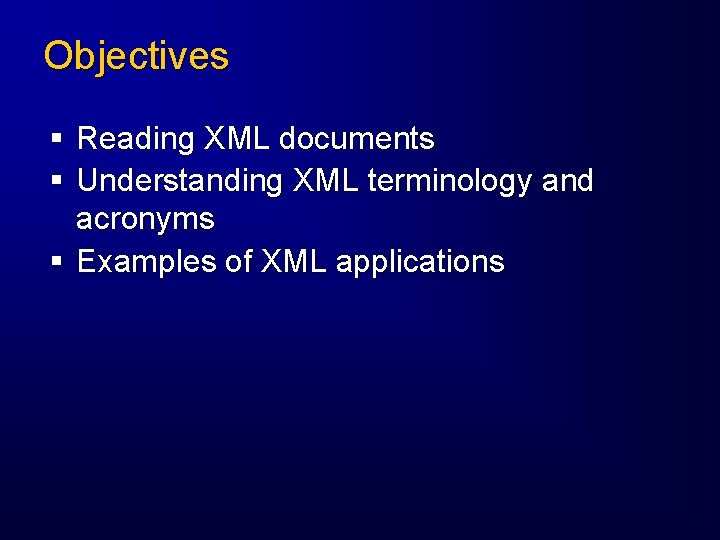 Objectives

▪ Reading XML documents
▪ Understanding XML terminology and acronyms
▪ Examples of XML applications